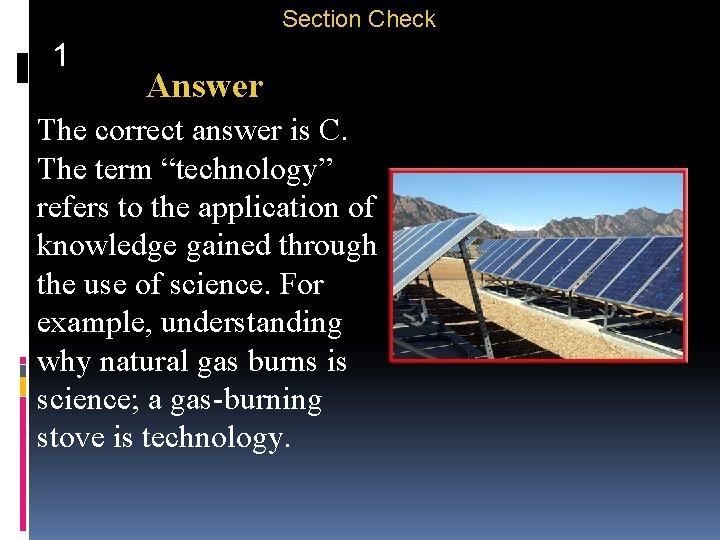 Section Check

1

Answer

The correct answer is C. The term “technology” refers to the application of knowledge gained through the use of science. For example, understanding why natural gas burns is science; a gas-burning stove is technology.